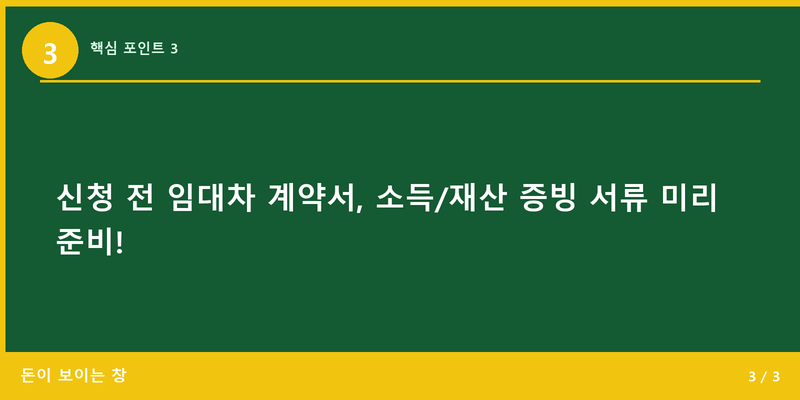 3

핵심 포인트 3

신청 전 임대차 계약서, 소득/재산 증빙 서류 미리 준비!

돈이 보이는 창

3 / 3